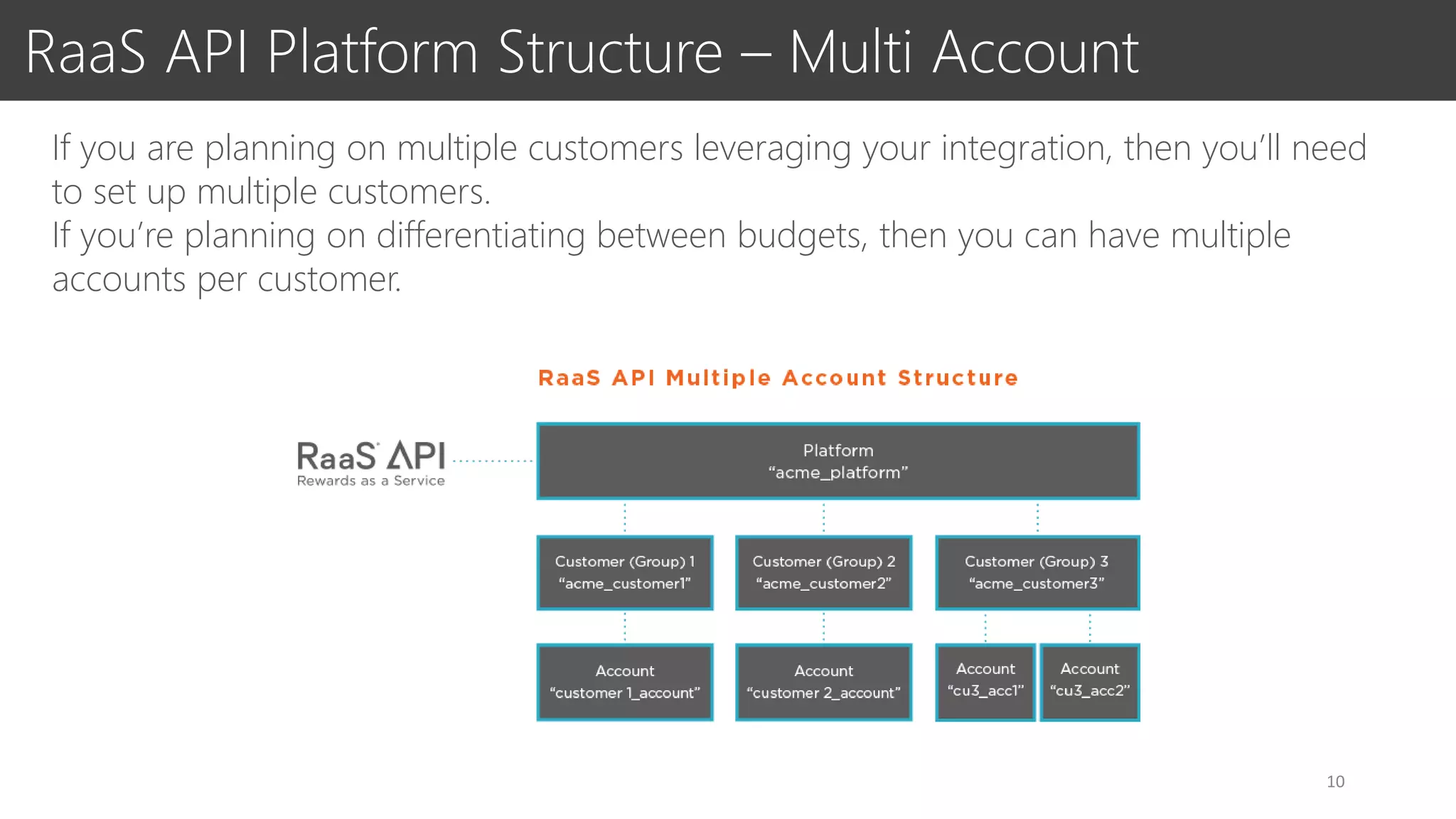 RaaS API Platform Structure – Multi Account

If you are planning on multiple customers leveraging your integration, then you'll need to set up multiple customers.
If you're planning on differentiating between budgets, then you can have multiple accounts per customer.

RaaS API Multiple Account Structure

RaaS API
Rewards as a Service

Platform
"acme_platform"

Customer (Group) 1
"acme_customer1"

Customer (Group) 2
"acme_customer2"

Customer (Group) 3
"acme_customer3"

Account
"customer 1_account"

Account
"customer 2_account"

Account
"cu3_acc1"

Account
"cu3_acc2"

10